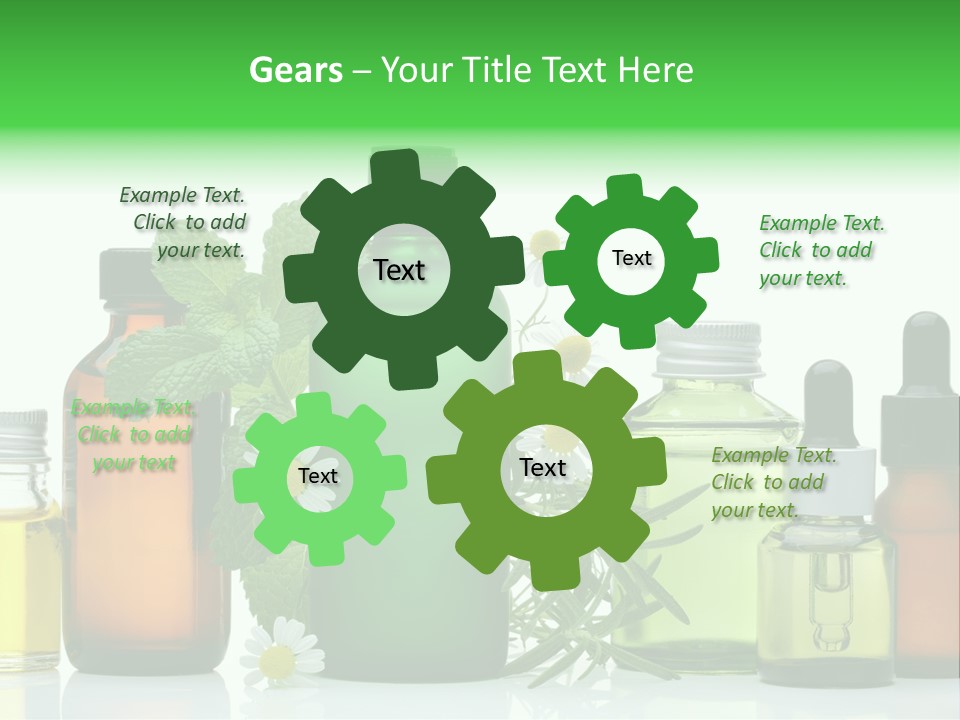 Gears – Your Title Text Here

Example Text. Click to add your text.

Text

Text

Example Text. Click to add your text.

Example Text. Click to add your text

Text

Text

Example Text. Click to add your text.